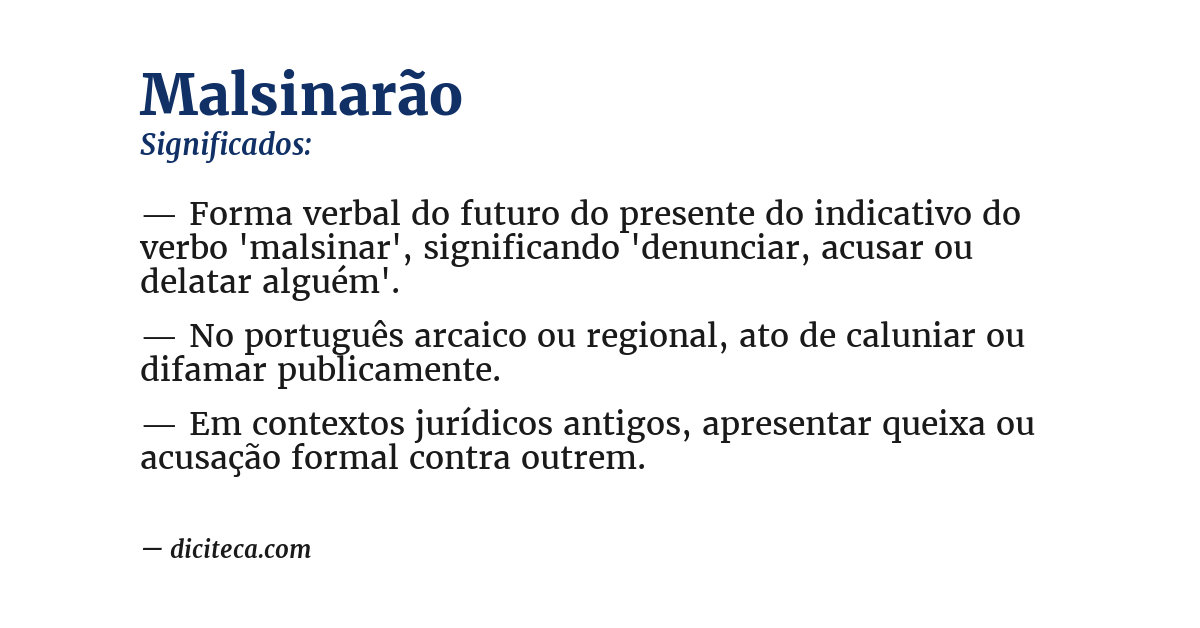 Malsinarão
Significados:

— Forma verbal do futuro do presente do indicativo do verbo 'malsinar', significando 'denunciar, acusar ou delatar alguém'.

— No português arcaico ou regional, ato de caluniar ou difamar publicamente.

— Em contextos jurídicos antigos, apresentar queixa ou acusação formal contra outrem.

— diciteca.com